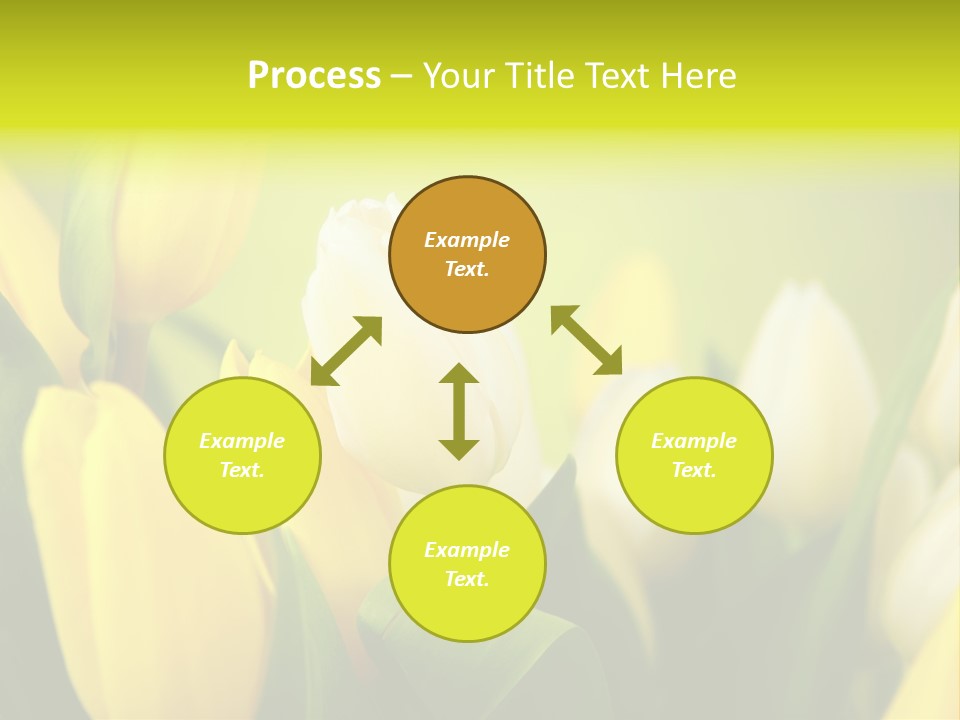 Process – Your Title Text Here

Example Text.

Example Text.

Example Text.

Example Text.